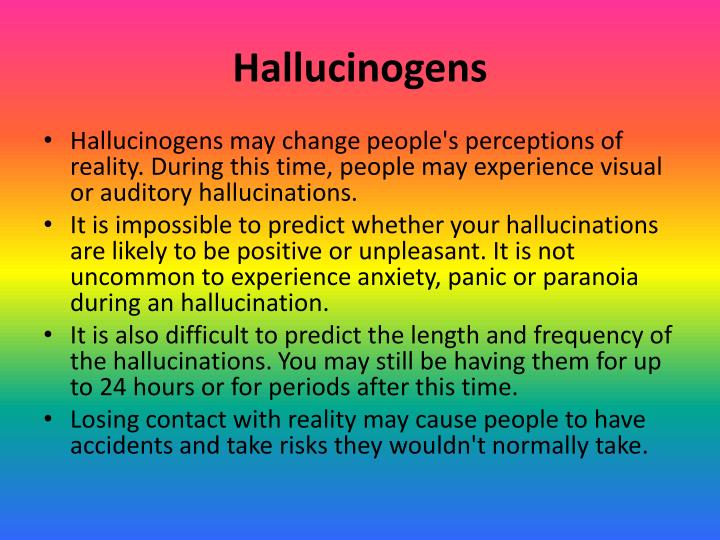 Hallucinogens

• Hallucinogens may change people's perceptions of reality. During this time, people may experience visual or auditory hallucinations.
• It is impossible to predict whether your hallucinations are likely to be positive or unpleasant. It is not uncommon to experience anxiety, panic or paranoia during an hallucination.
• It is also difficult to predict the length and frequency of the hallucinations. You may still be having them for up to 24 hours or for periods after this time.
• Losing contact with reality may cause people to have accidents and take risks they wouldn't normally take.